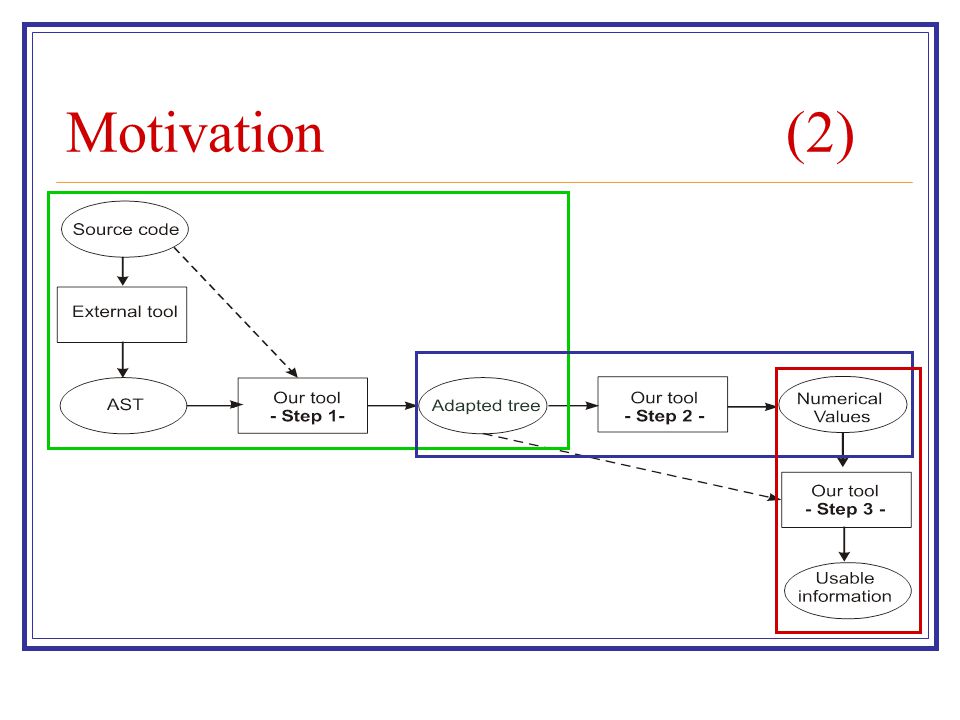 Motivation (2)

Source code

External tool

AST

Our tool
- Step 1-

Adapted tree

Our tool
- Step 2 -

Numerical Values

Our tool
- Step 3 -

Usable information